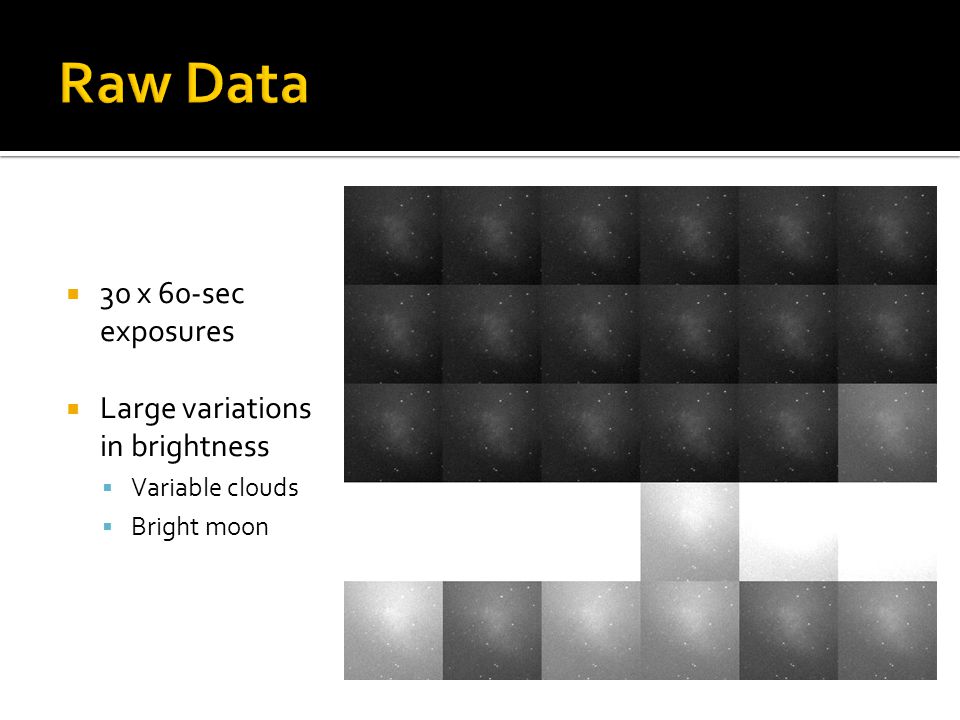 Raw Data

30 x 60-sec exposures

Large variations in brightness

Variable clouds

Bright moon